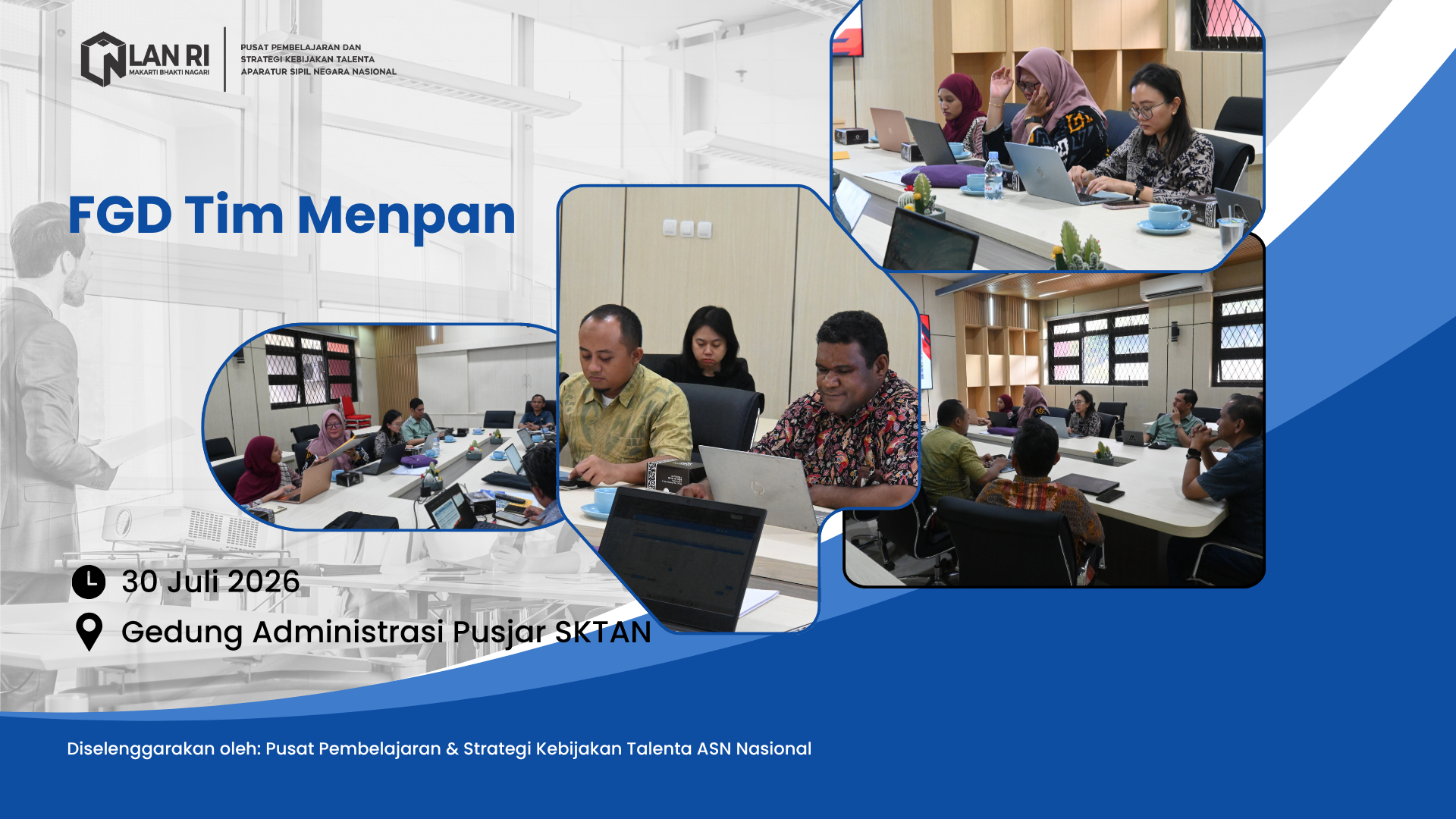 LAN RI
MAKARTI BHAKTI NAGARI

PUSAT PEMBELAJARAN DAN STRATEGI KEBIJAKAN TALENTA APARATUR SIPIL NEGARA NASIONAL

FGD Tim Menpan

30 Juli 2026

Gedung Administrasi Pusjar SKTAN

Diselenggarakan oleh: Pusat Pembelajaran & Strategi Kebijakan Talenta ASN Nasional